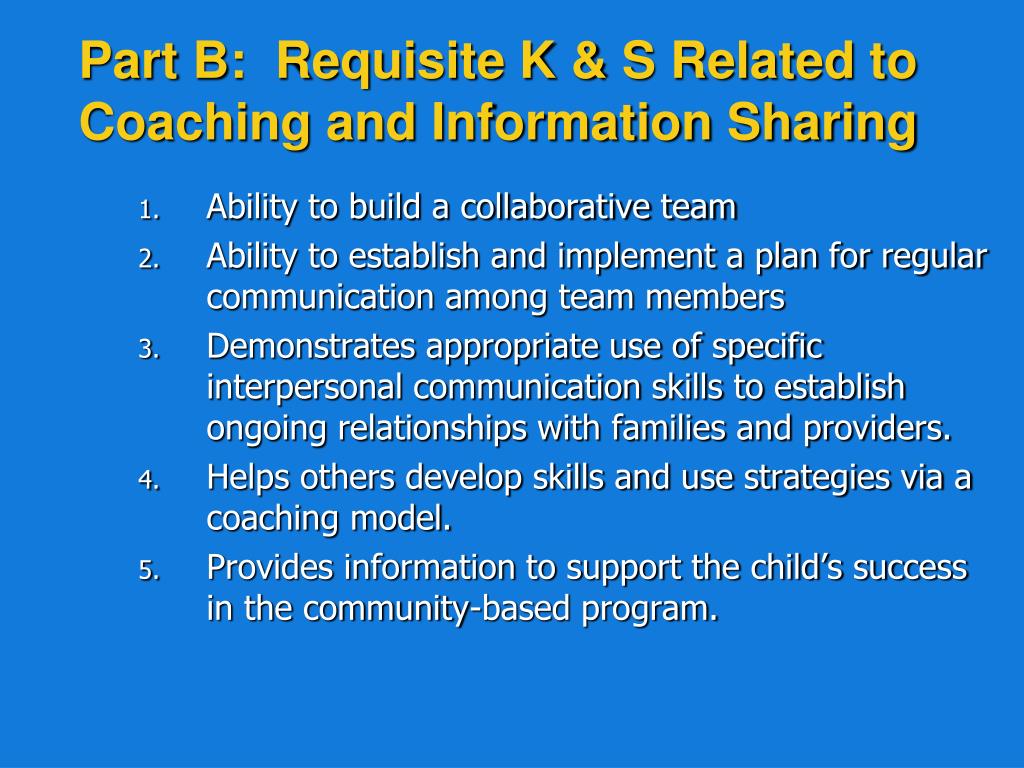 Part B:  Requisite K & S Related to Coaching and Information Sharing

1. Ability to build a collaborative team
2. Ability to establish and implement a plan for regular communication among team members
3. Demonstrates appropriate use of specific interpersonal communication skills to establish ongoing relationships with families and providers.
4. Helps others develop skills and use strategies via a coaching model.
5. Provides information to support the child’s success in the community-based program.